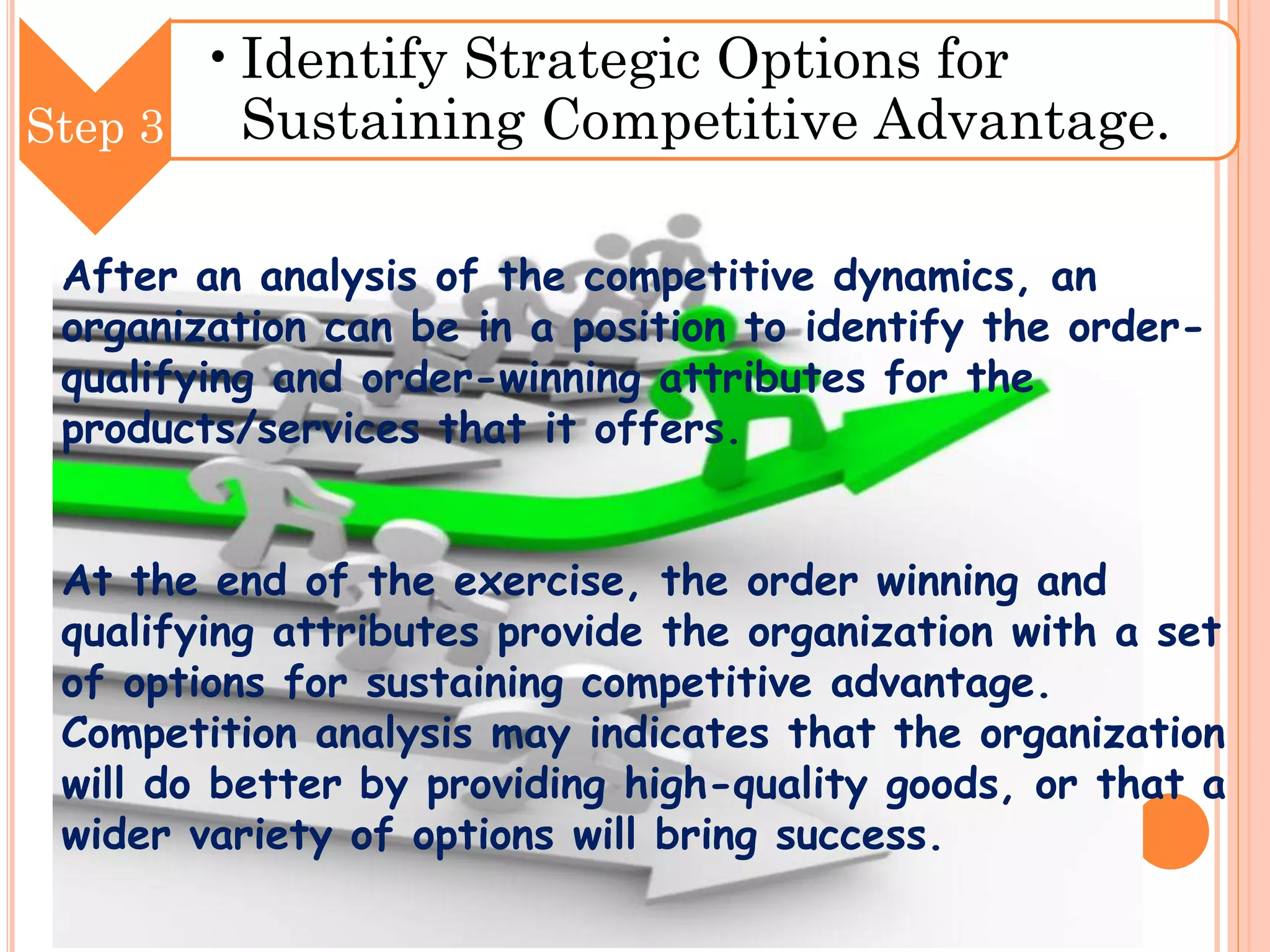 Step 3

• Identify Strategic Options for Sustaining Competitive Advantage.

After an analysis of the competitive dynamics, an organization can be in a position to identify the order-qualifying and order-winning attributes for the products/services that it offers.

At the end of the exercise, the order winning and qualifying attributes provide the organization with a set of options for sustaining competitive advantage. Competition analysis may indicates that the organization will do better by providing high-quality goods, or that a wider variety of options will bring success.